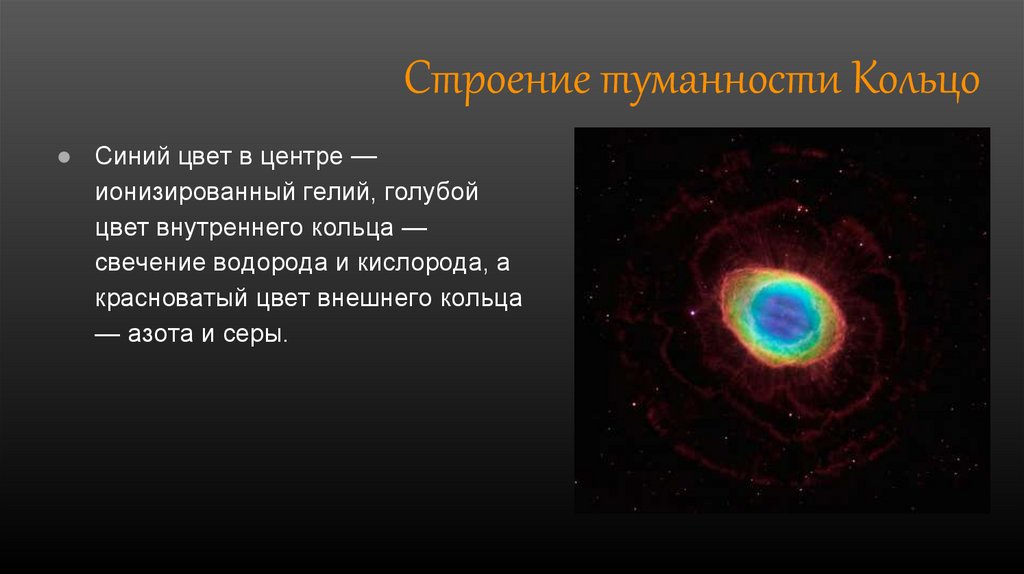 Строение туманности Кольцо

● Синий цвет в центре — ионизированный гелий, голубой цвет внутреннего кольца — свечение водорода и кислорода, а красноватый цвет внешнего кольца — азота и серы.